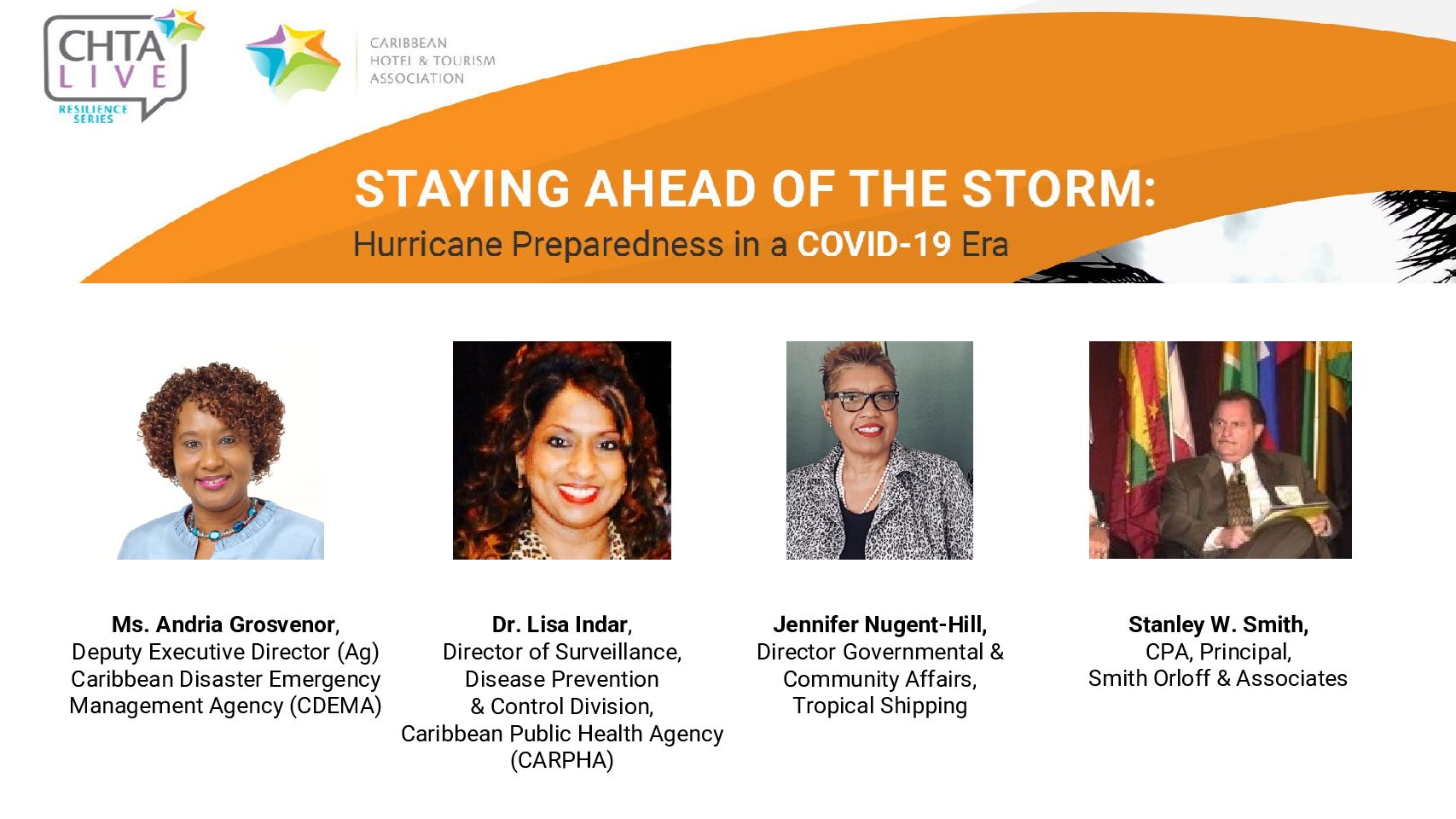 CHTA LIVE
RESILIENCE SERIES

CARIBBEAN HOTEL & TOURISM ASSOCIATION

STAYING AHEAD OF THE STORM:
Hurricane Preparedness in a COVID-19 Era

Ms. Andria Grosvenor, Deputy Executive Director (Ag) Caribbean Disaster Emergency Management Agency (CDEMA)

Dr. Lisa Indar, Director of Surveillance, Disease Prevention & Control Division, Caribbean Public Health Agency (CARPHA)

Jennifer Nugent-Hill, Director Governmental & Community Affairs, Tropical Shipping

Stanley W. Smith, CPA, Principal, Smith Orloff & Associates